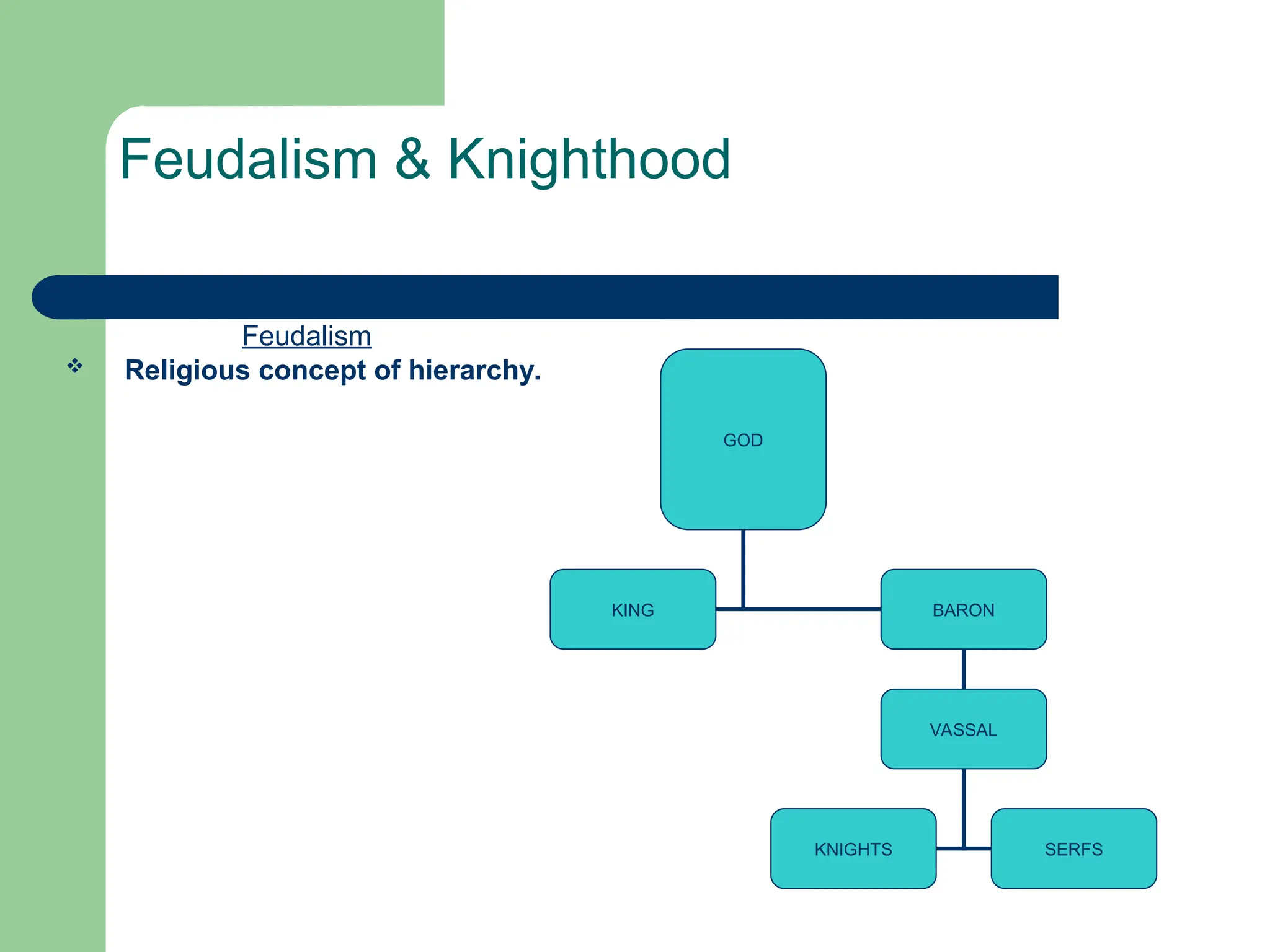 Feudalism & Knighthood

Feudalism

❖ Religious concept of hierarchy.

GOD

KING

BARON

VASSAL

KNIGHTS

SERFS